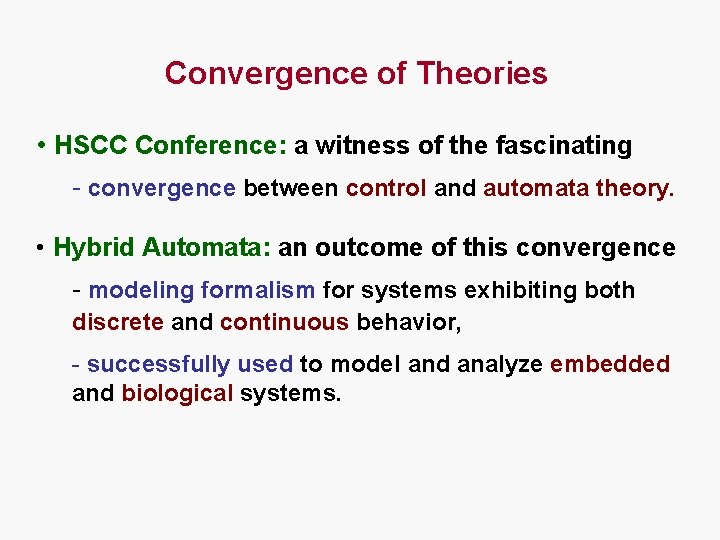 Convergence of Theories

• HSCC Conference: a witness of the fascinating

- convergence between control and automata theory.

• Hybrid Automata: an outcome of this convergence

- modeling formalism for systems exhibiting both discrete and continuous behavior,

- successfully used to model and analyze embedded and biological systems.